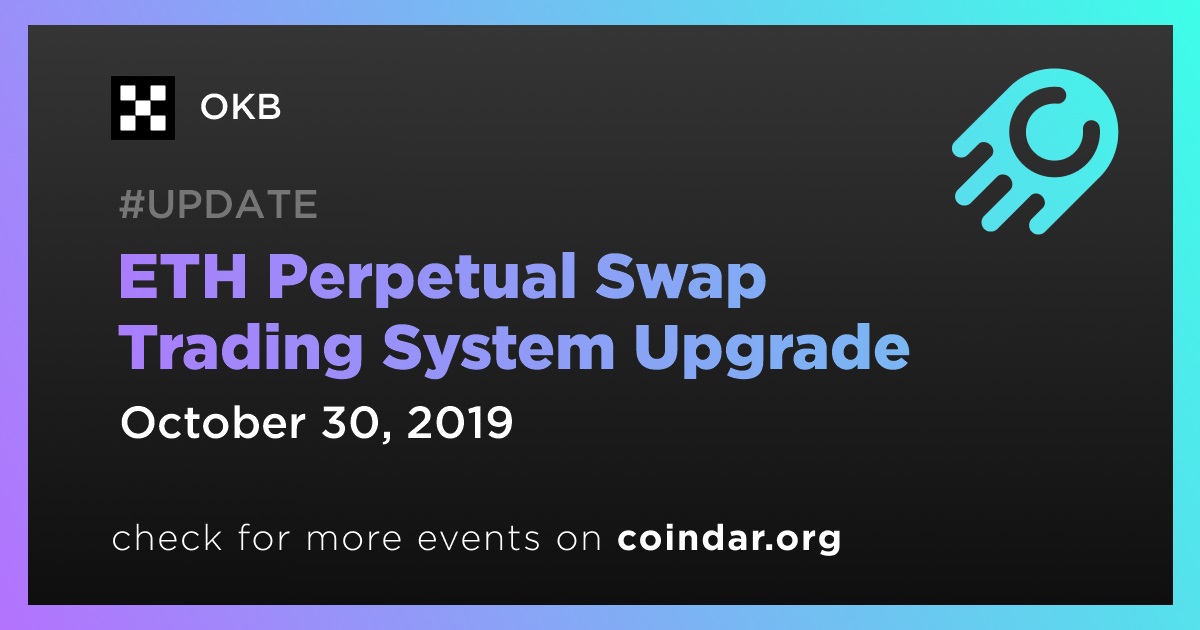 OKB

#UPDATE

ETH Perpetual Swap Trading System Upgrade

October 30, 2019

check for more events on coindar.org